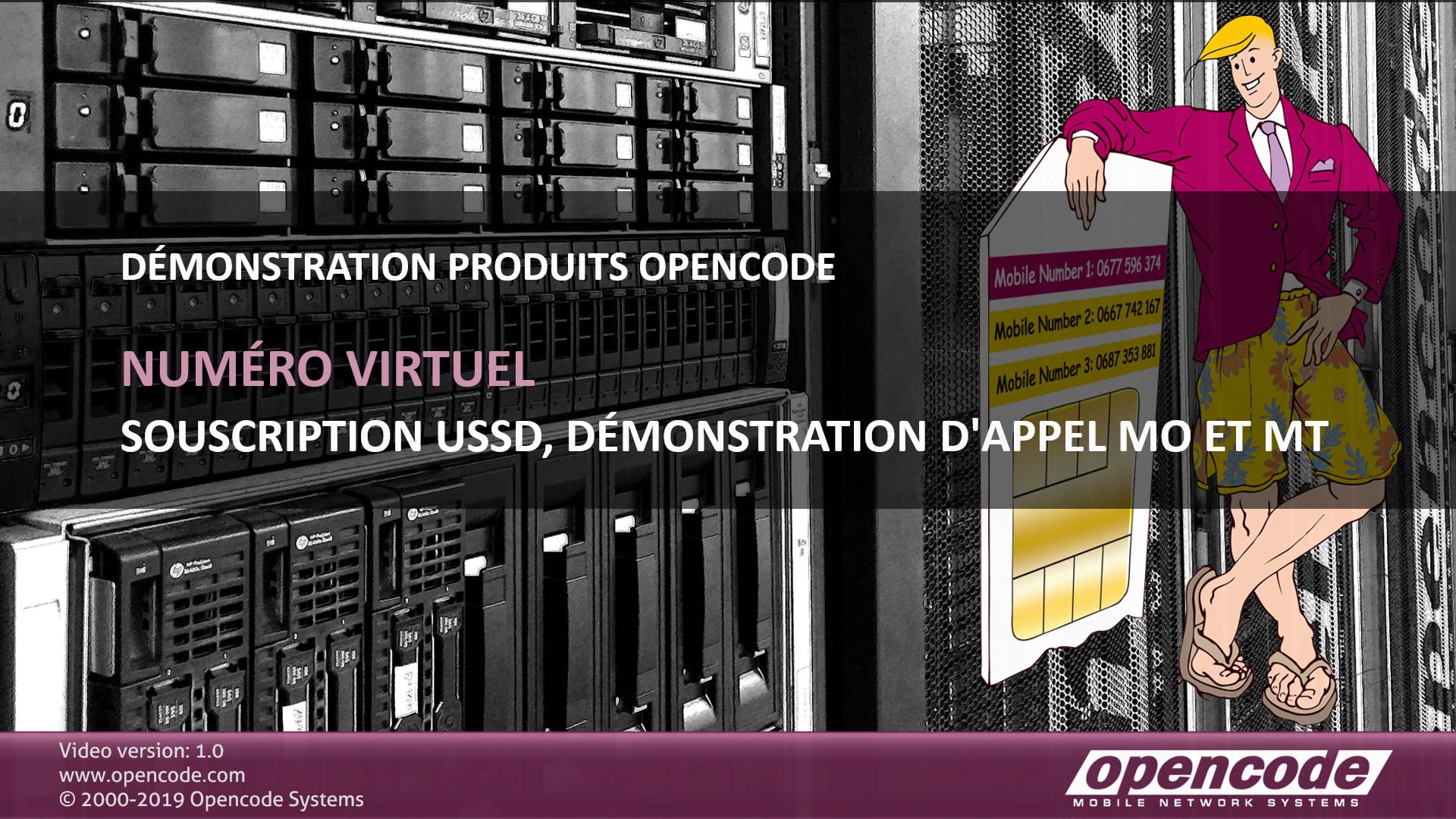 DÉMONSTRATION PRODUITS OPENCODE

NUMÉRO VIRTUEL

SOUSCRIPTION USSD, DÉMONSTRATION D'APPEL MO ET MT

Mobile Number 1: 0677 596 374

Mobile Number 2: 0667 742 167

Mobile Number 3: 0687 353 881

Video version: 1.0
www.opencode.com
© 2000-2019 Opencode Systems

opencode
MOBILE NETWORK SYSTEMS